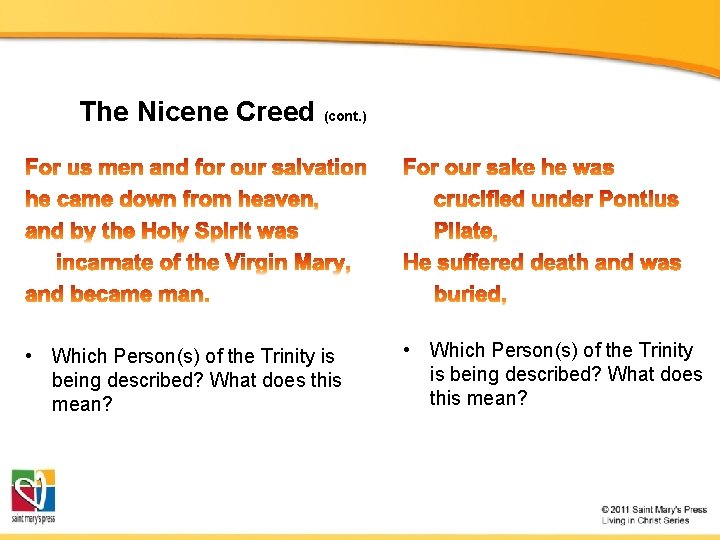 The Nicene Creed (cont.)

For us men and for our salvation he came down from heaven, and by the Holy Spirit was incarnate of the Virgin Mary, and became man.

• Which Person(s) of the Trinity is being described? What does this mean?

For our sake he was crucified under Pontius Pilate, He suffered death and was buried,

• Which Person(s) of the Trinity is being described? What does this mean?

saint mary's press

© 2011 Saint Mary's Press
Living in Christ Series